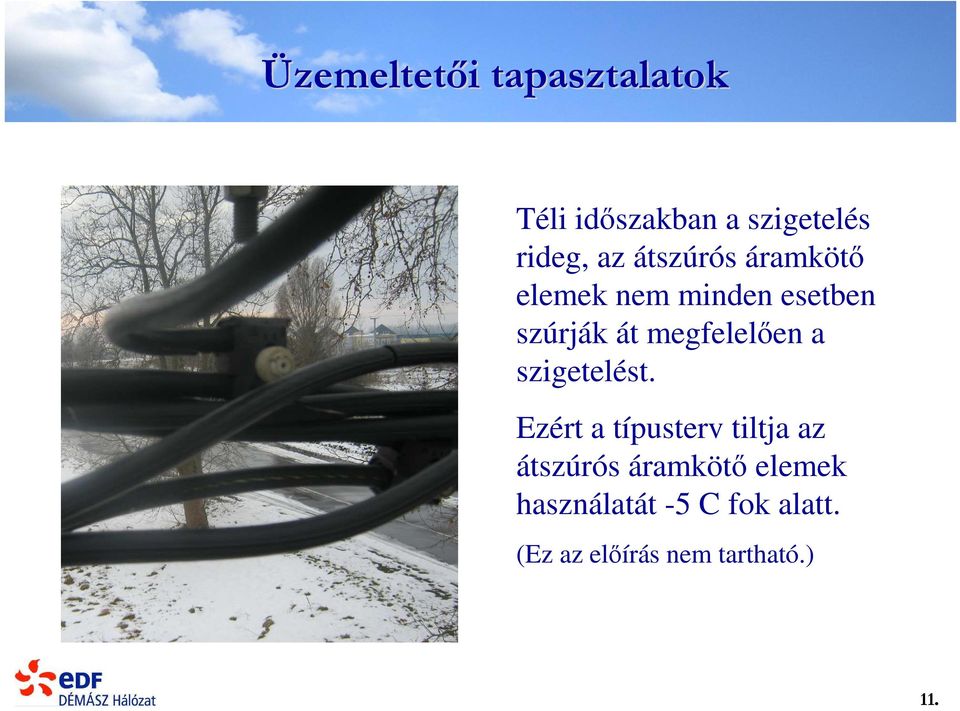 Üzemeltetői tapasztalatok

Téli időszakban a szigetelés rideg, az átszúrós áramkötő elemek nem minden esetben szúrják át megfelelően a szigetelést.

Ezért a típusterv tiltja az átszúrós áramkötő elemek használatát -5 C fok alatt.

(Ez az előírás nem tartható.)

eDF
DÉMÁSZ Hálózat

11.